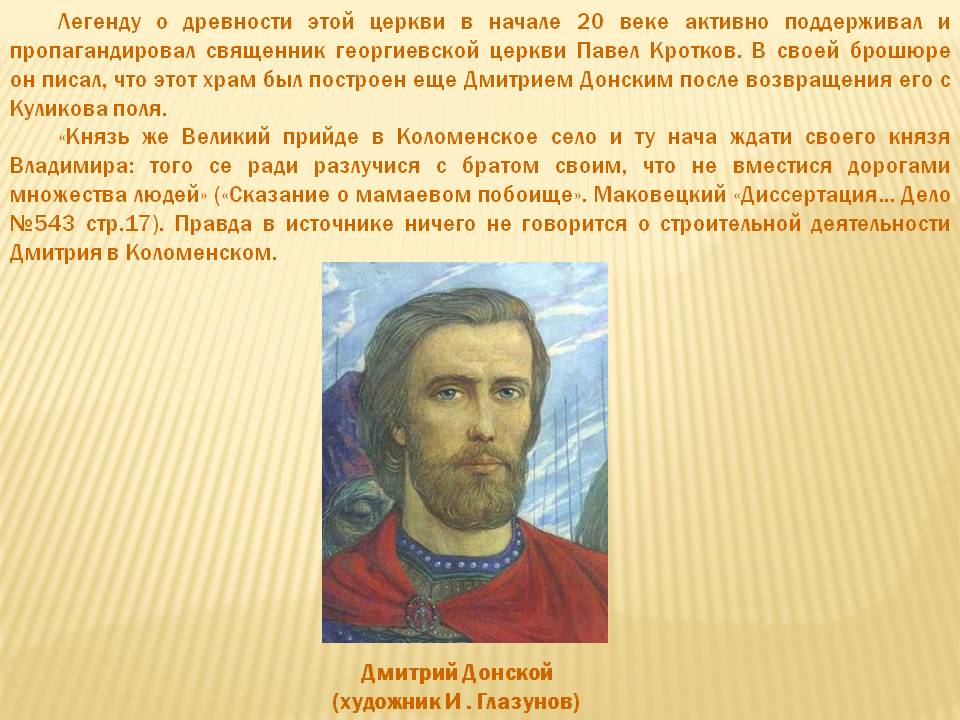 Легенду о древности этой церкви в начале 20 веке активно поддерживал и пропагандировал священник георгиевской церкви Павел Кротков. В своей брошюре он писал, что этот храм был построен еще Дмитрием Донским после возвращения его с Куликова поля.

«Князь же Великий прийде в Коломенское село и ту нача ждати своего князя Владимира: того се ради разлучися с братом своим, что не вместися дорогами множества людей» («Сказание о мамаевом побоище». Маковецкий «Диссертация… Дело №543 стр.17). Правда в источнике ничего не говорится о строительной деятельности Дмитрия в Коломенском.

Дмитрий Донской
(художник И . Глазунов)